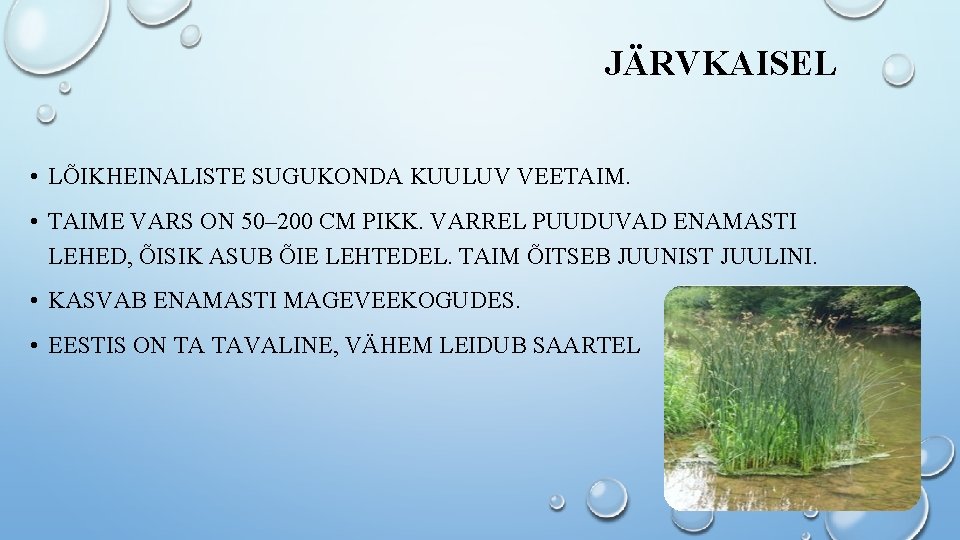 JÄRVKAISEL

• LÕIKHEINALISTE SUGUKONDA KUULUV VEETAIM.

• TAIME VARS ON 50–200 CM PIKK. VARREL PUUDUVAD ENAMASTI LEHED, ÕISIK ASUB ÕIE LEHTEDEL. TAIM ÕITSEB JUUNIST JUULINI.

• KASVAB ENAMASTI MAGEVEEKOGUDES.

• EESTIS ON TA TAVALINE, VÄHEM LEIDUB SAARTEL